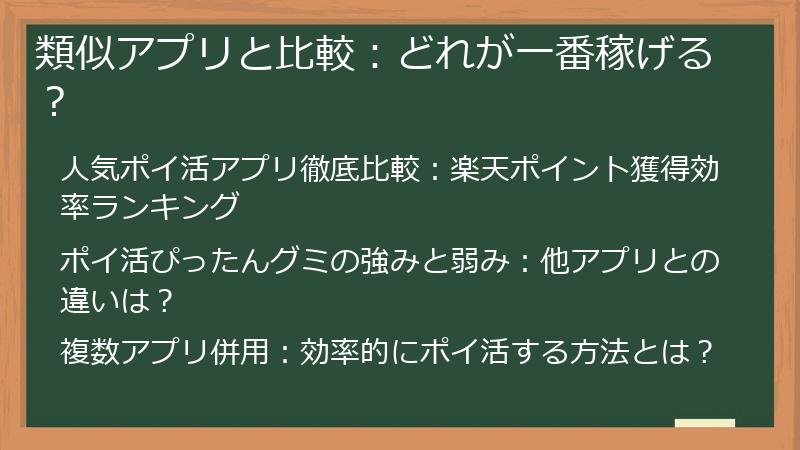 類似アプリと比較：どれが一番稼げる？

人気ポイ活アプリ徹底比較：楽天ポイント獲得効率ランキング

ポイ活ぴったんグミの強みと弱み：他アプリとの違いは？

複数アプリ併用：効率的にポイ活する方法とは？